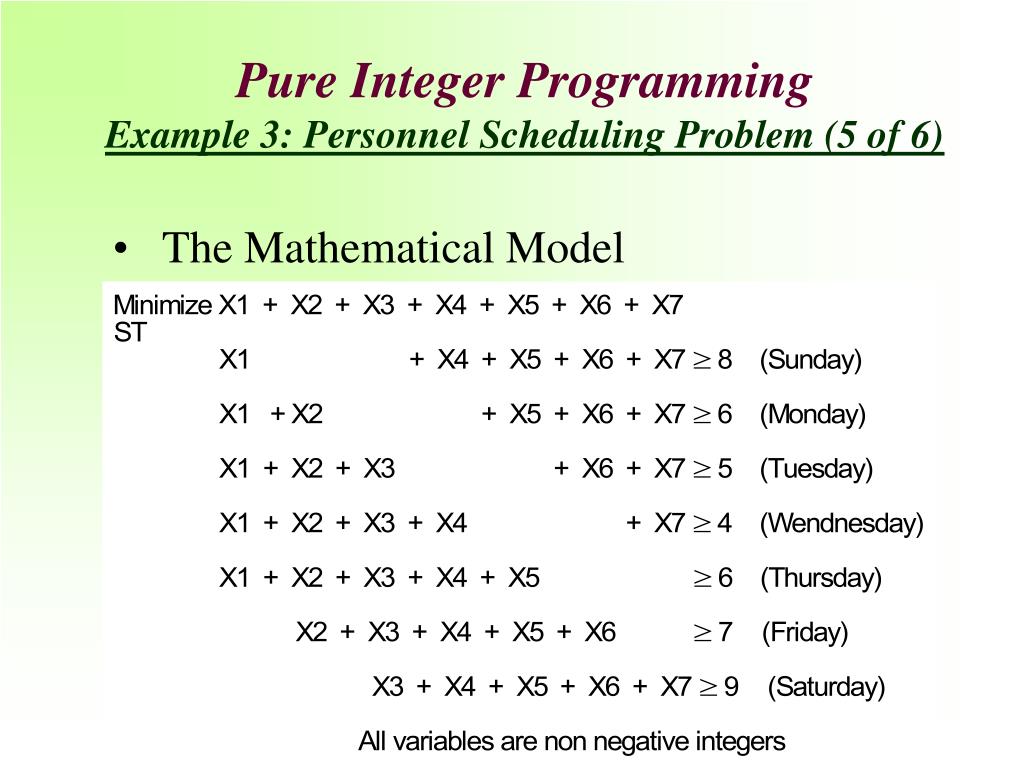 Pure Integer Programming
Example 3: Personnel Scheduling Problem (5 of 6)

• The Mathematical Model

Minimize X1 + X2 + X3 + X4 + X5 + X6 + X7
ST
X1 + X4 + X5 + X6 + X7 $\geq$ 8 (Sunday)

X1 + X2 + X5 + X6 + X7 $\geq$ 6 (Monday)

X1 + X2 + X3 + X6 + X7 $\geq$ 5 (Tuesday)

X1 + X2 + X3 + X4 + X7 $\geq$ 4 (Wendnesday)

X1 + X2 + X3 + X4 + X5 $\geq$ 6 (Thursday)

X2 + X3 + X4 + X5 + X6 $\geq$ 7 (Friday)

X3 + X4 + X5 + X6 + X7 $\geq$ 9 (Saturday)

All variables are non negative integers